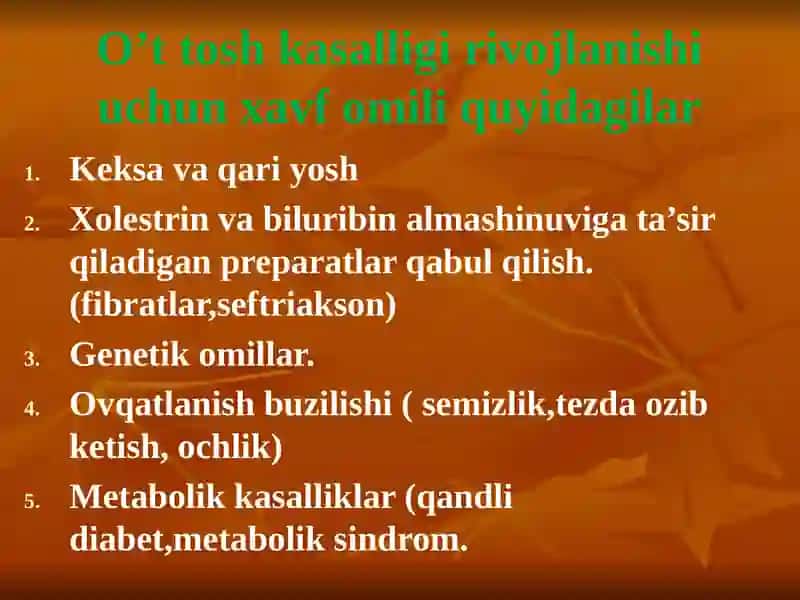 O’t tosh kasalligi rivojlanishi uchun xavf omili quyidagilar

1. Keksa va qari yosh
2. Xolestrin va biluribin almashinuviga ta’sir qiladigan preparatlar qabul qilish. (fibratlar,seftriakson)
3. Genetik omillar.
4. Ovqatlanish buzilishi ( semizlik,tezda ozib ketish, ochlik)
5. Metabolik kasalliklar (qandli diabet,metabolik sindrom.